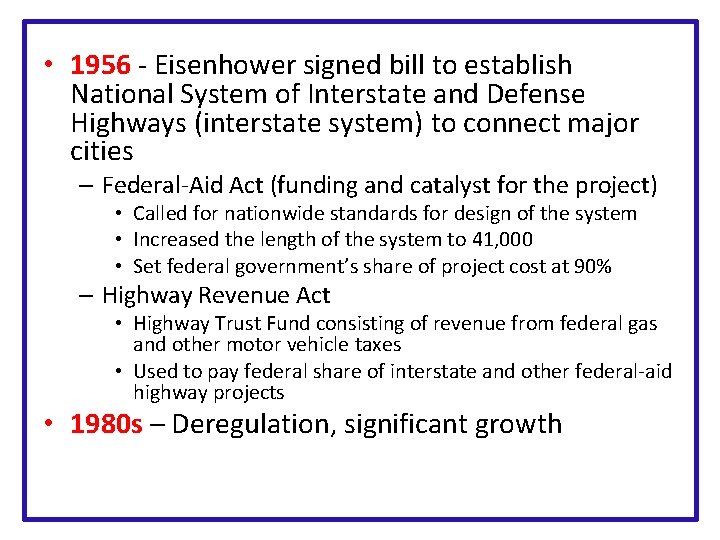 • 1956 - Eisenhower signed bill to establish National System of Interstate and Defense Highways (interstate system) to connect major cities

– Federal-Aid Act (funding and catalyst for the project)

• Called for nationwide standards for design of the system

• Increased the length of the system to 41,000

• Set federal government's share of project cost at 90%

– Highway Revenue Act

• Highway Trust Fund consisting of revenue from federal gas and other motor vehicle taxes

• Used to pay federal share of interstate and other federal-aid highway projects

• 1980s – Deregulation, significant growth